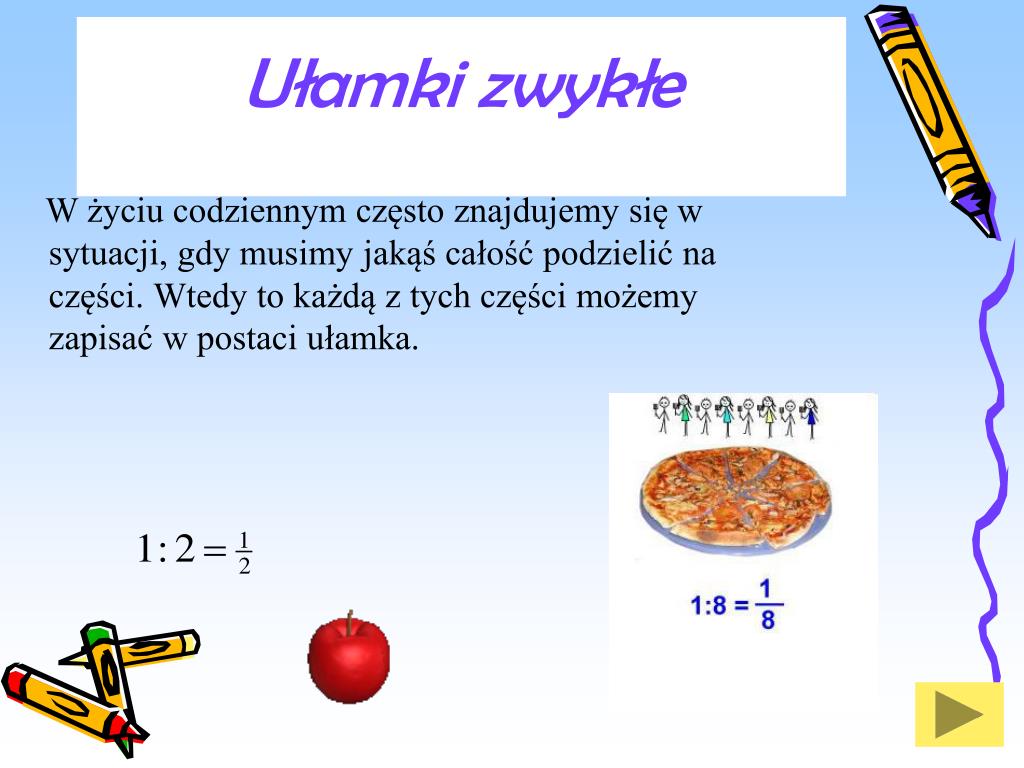 Ułamki zwykłe

W życiu codziennym często znajdujemy się w sytuacji, gdy musimy jakąś całość podzielić na części. Wtedy to każdą z tych części możemy zapisać w postaci ułamka.

$1:2=\frac{1}{2}$

$1:8=\frac{1}{8}$